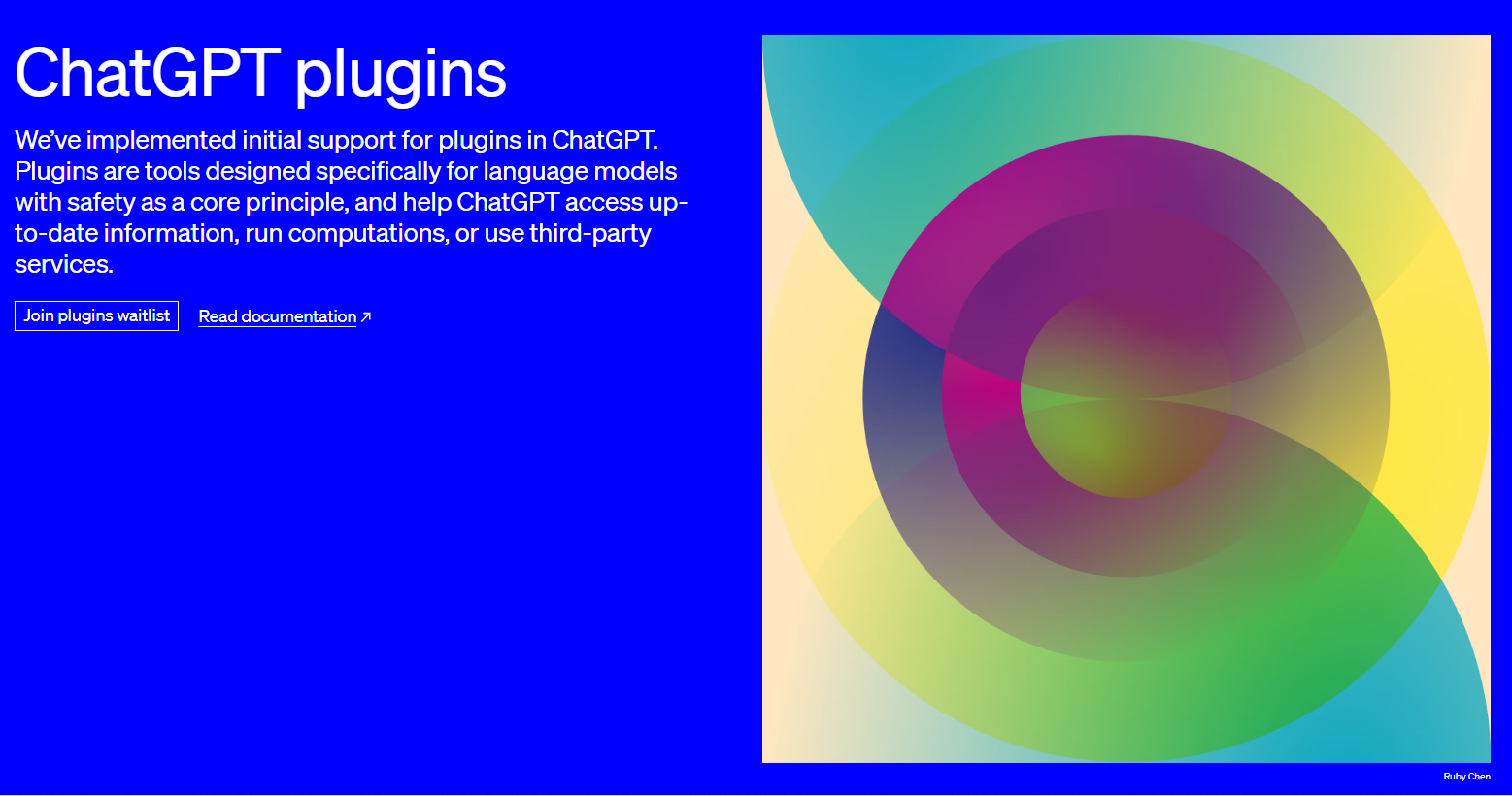 ChatGPT plugins

We've implemented initial support for plugins in ChatGPT. Plugins are tools designed specifically for language models with safety as a core principle, and help ChatGPT access up-to-date information, run computations, or use third-party services.

Join plugins waitlist

Read documentation ↗

Ruby Chen